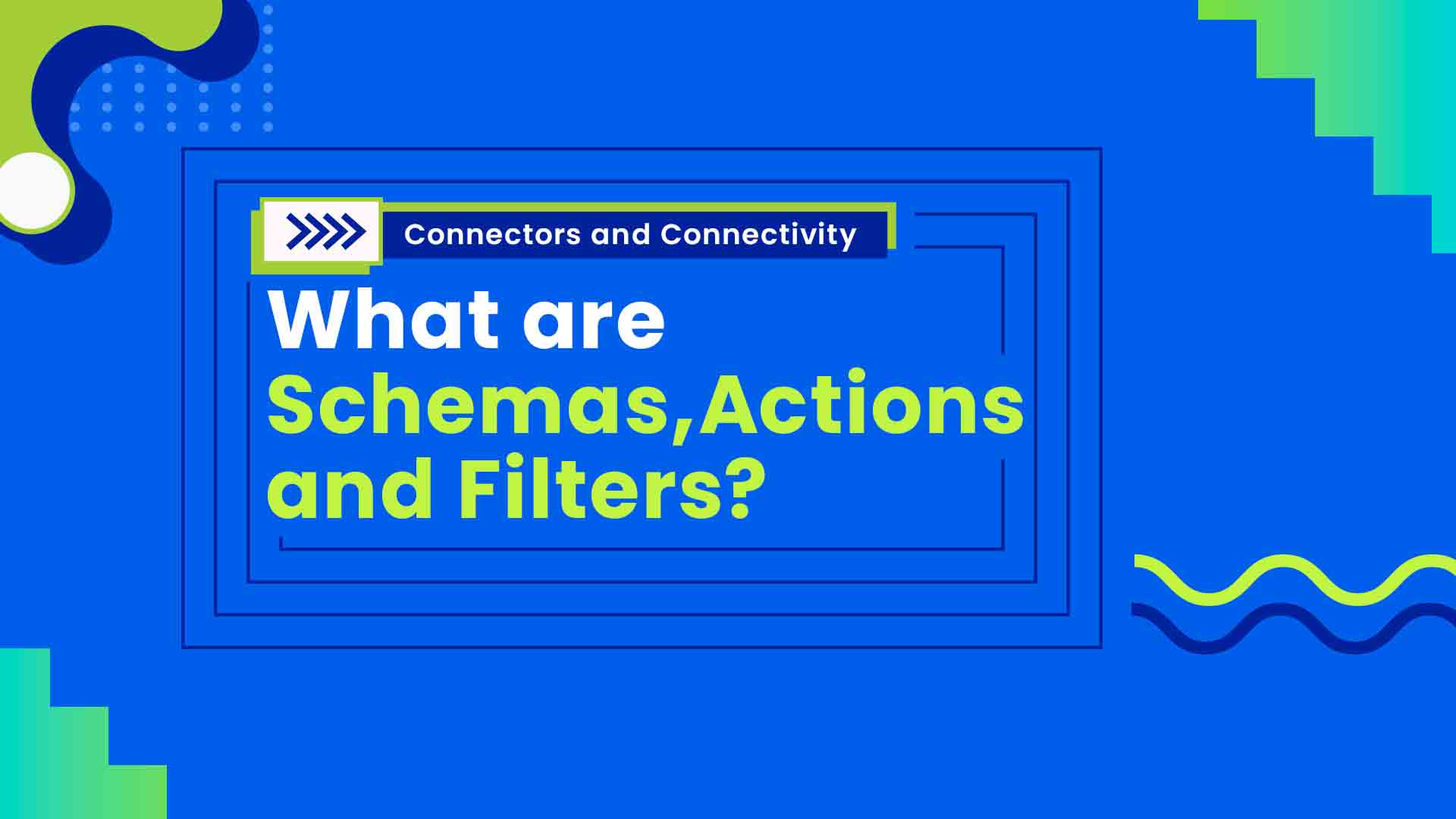 Connectors and Connectivity

What are Schemas,Actions and Filters?